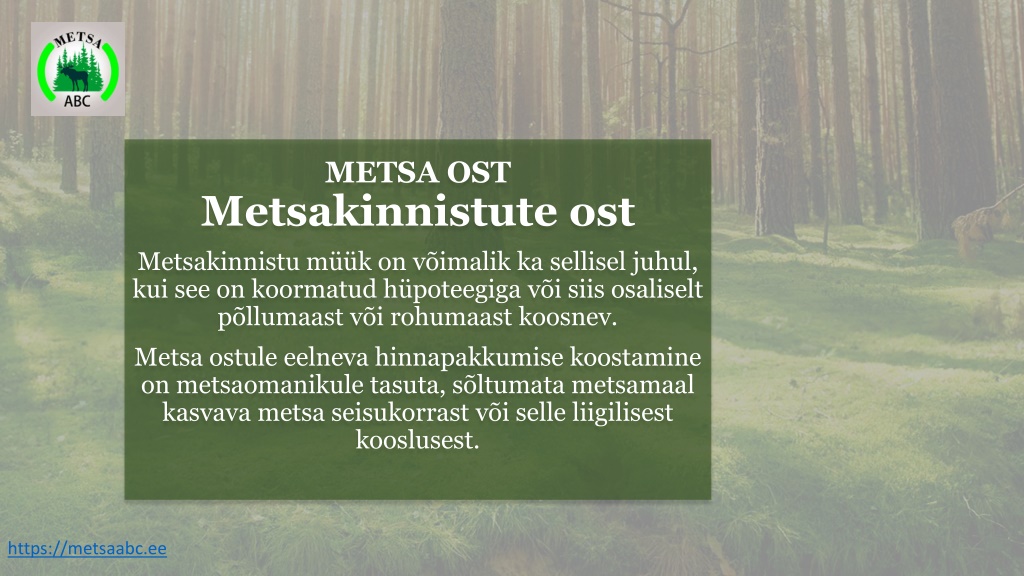 METSA
ABC

METSA OST
Metsakinnistute ost

Metsakinnistu müük on võimalik ka sellisel juhul, kui see on koormatud hüpoteegiga või siis osaliselt põllumaast või rohumaast koosnev.

Metsa ostule eelneva hinnapakkumise koostamine on metsaomanikule tasuta, sõltumata metsamaal kasvava metsa seisukorrast või selle liigilisest kooslusest.

https://metsaabc.ee